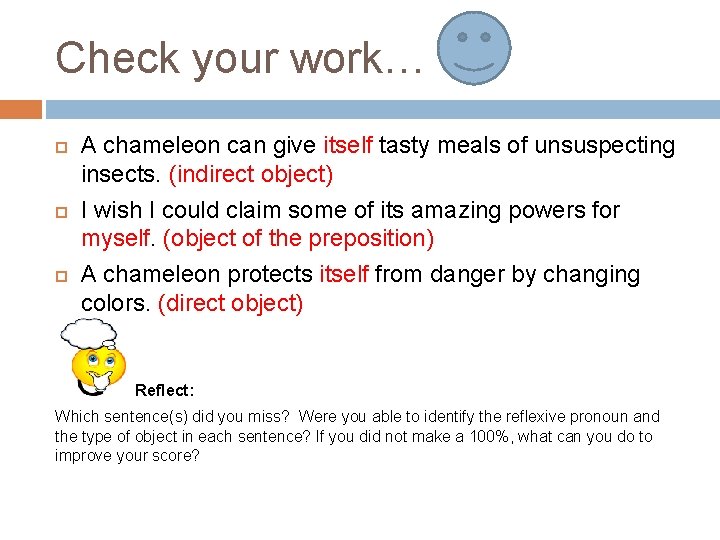 Check your work…

A chameleon can give itself tasty meals of unsuspecting insects. (indirect object)

I wish I could claim some of its amazing powers for myself. (object of the preposition)

A chameleon protects itself from danger by changing colors. (direct object)

Reflect:

Which sentence(s) did you miss? Were you able to identify the reflexive pronoun and the type of object in each sentence? If you did not make a 100%, what can you do to improve your score?